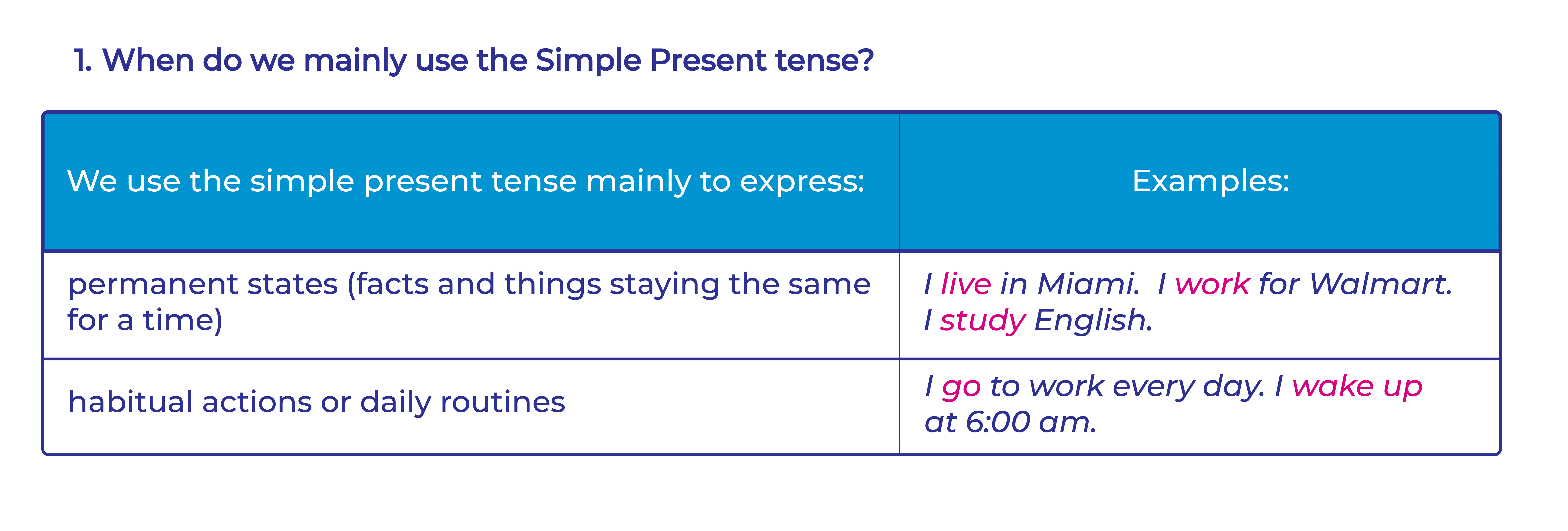 1. When do we mainly use the Simple Present tense?

| We use the simple present tense mainly to express: | Examples: |
|---|---|
| permanent states (facts and things staying the same for a time) | I live in Miami. I work for Walmart. I study English. |
| habitual actions or daily routines | I go to work every day. I wake up at 6:00 am. |